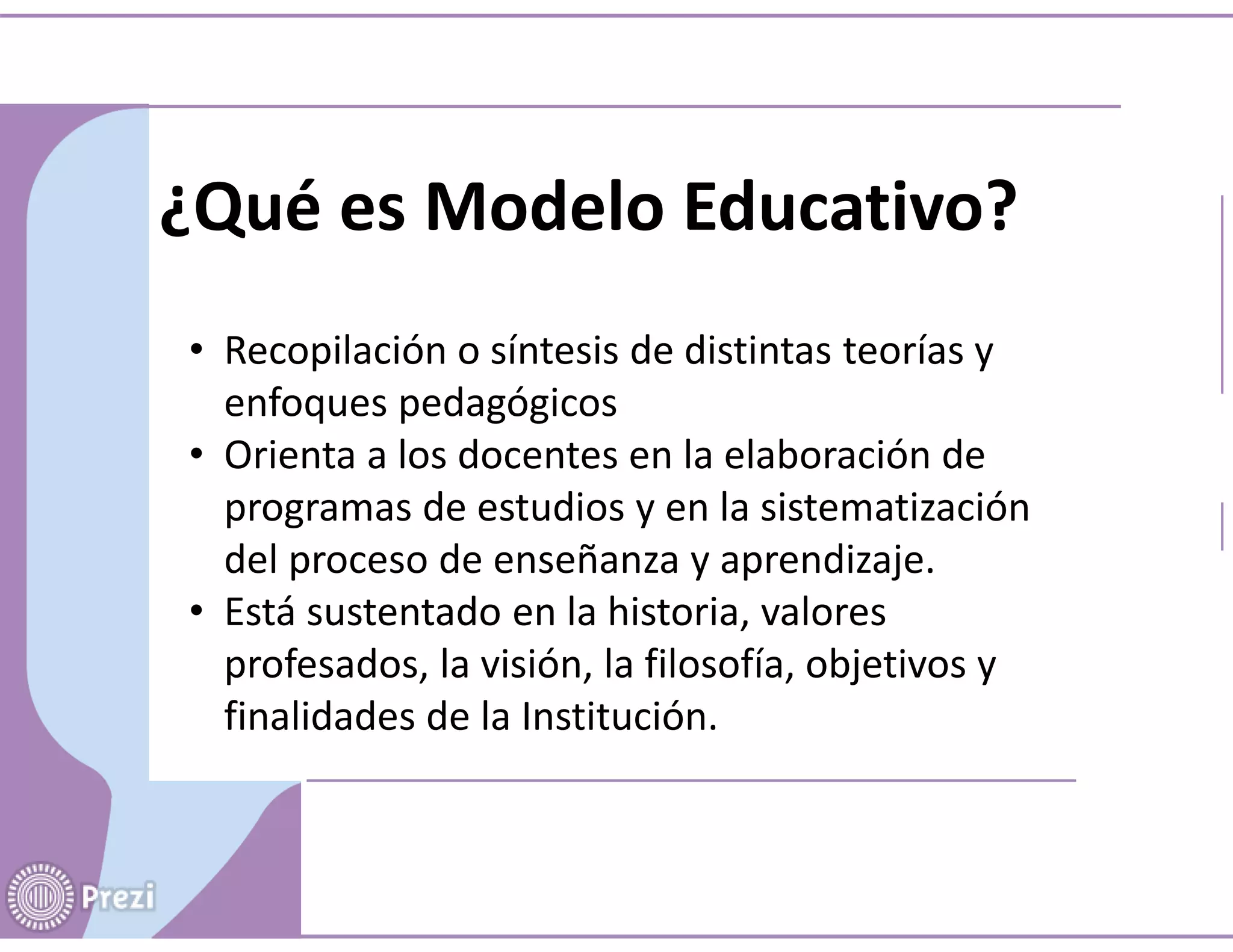 ¿Qué es Modelo Educativo?

• Recopilación o síntesis de distintas teorías y enfoques pedagógicos
• Orienta a los docentes en la elaboración de programas de estudios y en la sistematización del proceso de enseñanza y aprendizaje.
• Está sustentado en la historia, valores profesados, la visión, la filosofía, objetivos y finalidades de la Institución.

Prezi